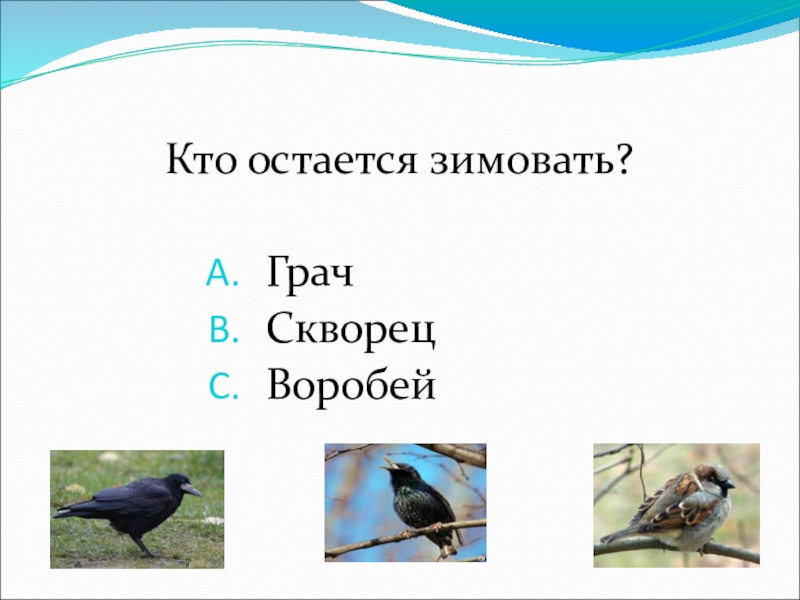 Кто остается зимовать?

A. Грач
B. Скворец
C. Воробей